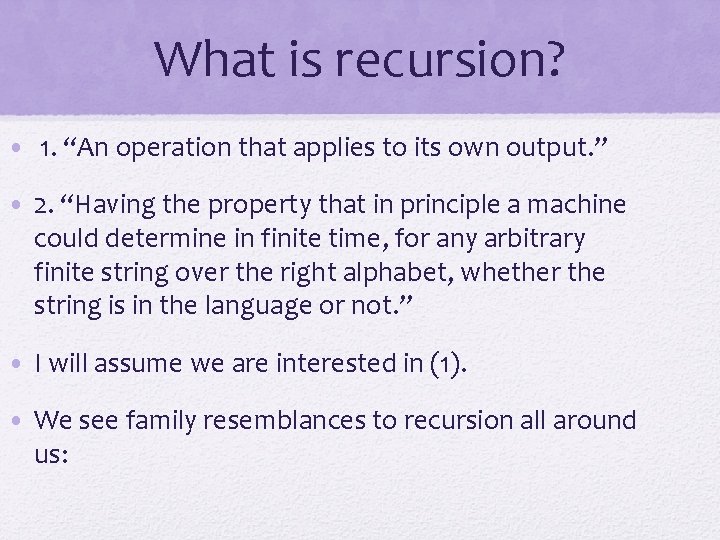 What is recursion?

• 1. “An operation that applies to its own output.”

• 2. “Having the property that in principle a machine could determine in finite time, for any arbitrary finite string over the right alphabet, whether the string is in the language or not.”

• I will assume we are interested in (1).

• We see family resemblances to recursion all around us: